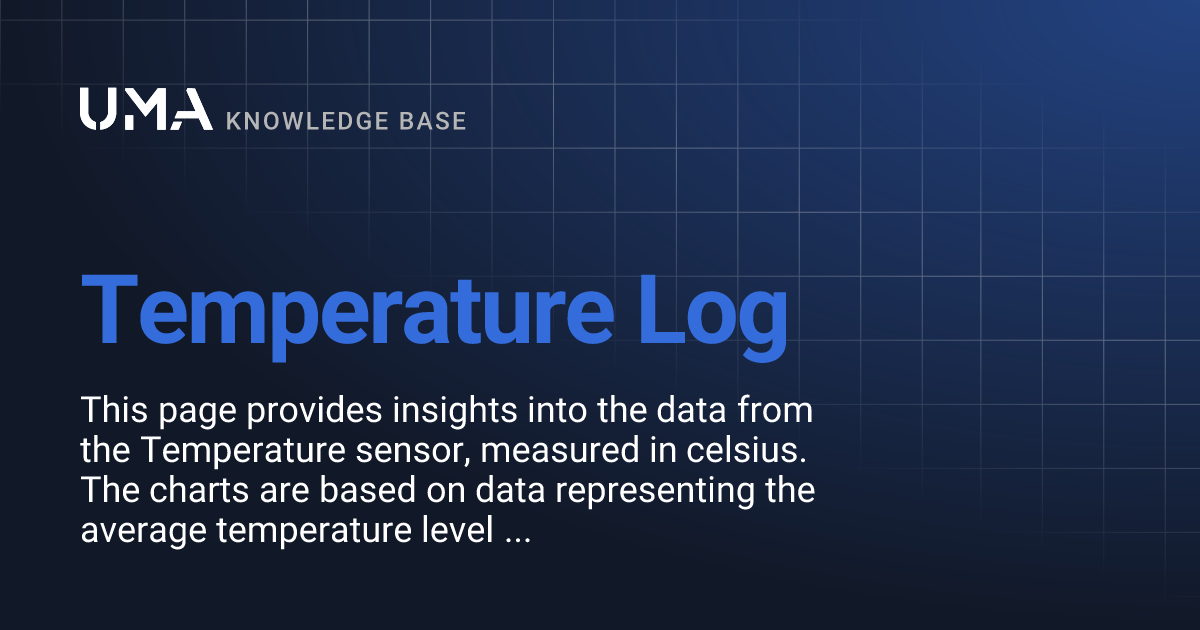 UMA KNOWLEDGE BASE

Temperature Log

This page provides insights into the data from the Temperature sensor, measured in celsius. The charts are based on data representing the average temperature level ...